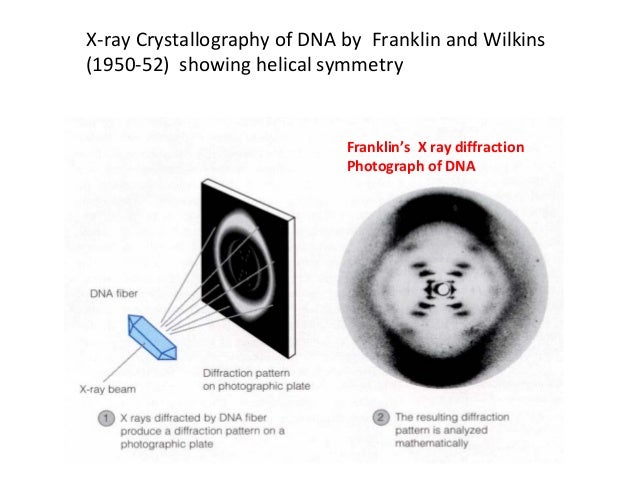 X-ray Crystallography of DNA by Franklin and Wilkins (1950-52) showing helical symmetry

Franklin's X ray diffraction Photograph of DNA

DNA fiber

X-ray beam

Diffraction pattern on photographic plate

1 X rays diffracted by DNA fiber produce a diffraction pattern on a photographic plate

2 The resulting diffraction pattern is analyzed mathematically